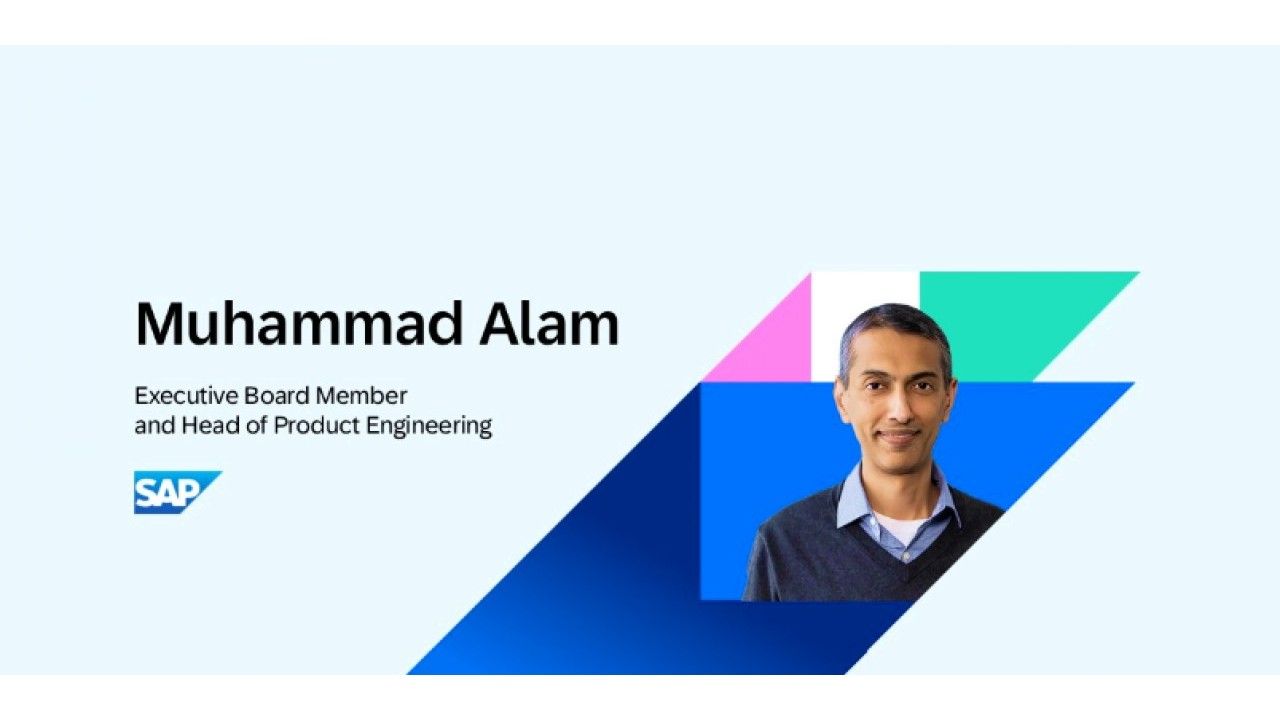 Muhammad Alam

Executive Board Member
and Head of Product Engineering

SAP